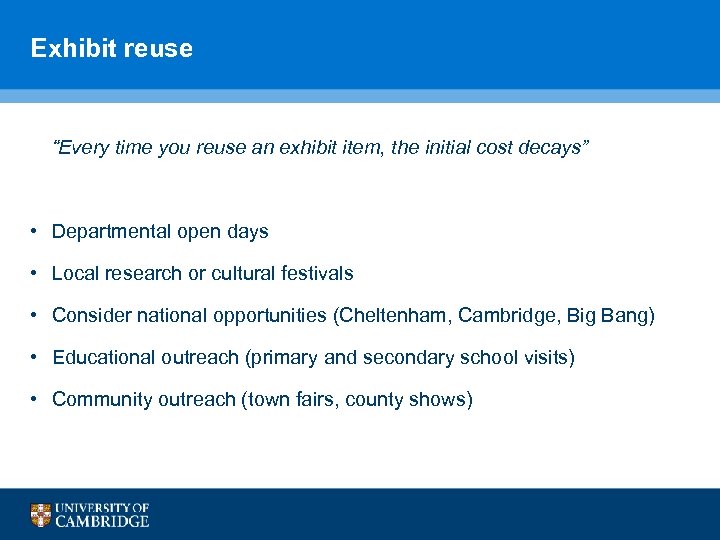 Exhibit reuse

"Every time you reuse an exhibit item, the initial cost decays"

• Departmental open days
• Local research or cultural festivals
• Consider national opportunities (Cheltenham, Cambridge, Big Bang)
• Educational outreach (primary and secondary school visits)
• Community outreach (town fairs, county shows)

UNIVERSITY OF CAMBRIDGE